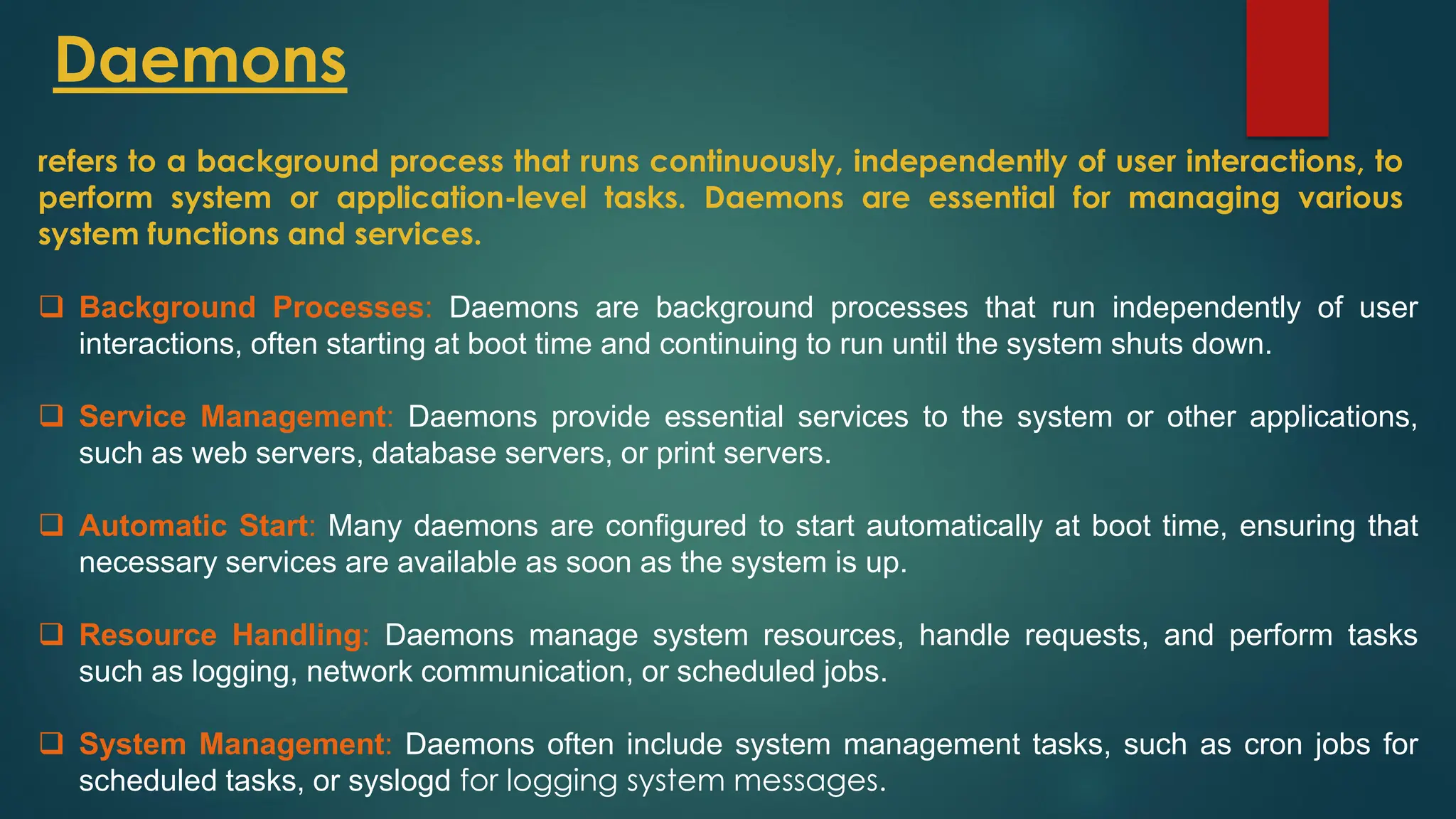 Daemons

refers to a background process that runs continuously, independently of user interactions, to perform system or application-level tasks. Daemons are essential for managing various system functions and services.

❑ Background Processes: Daemons are background processes that run independently of user interactions, often starting at boot time and continuing to run until the system shuts down.

❑ Service Management: Daemons provide essential services to the system or other applications, such as web servers, database servers, or print servers.

❑ Automatic Start: Many daemons are configured to start automatically at boot time, ensuring that necessary services are available as soon as the system is up.

❑ Resource Handling: Daemons manage system resources, handle requests, and perform tasks such as logging, network communication, or scheduled jobs.

❑ System Management: Daemons often include system management tasks, such as cron jobs for scheduled tasks, or syslogd for logging system messages.